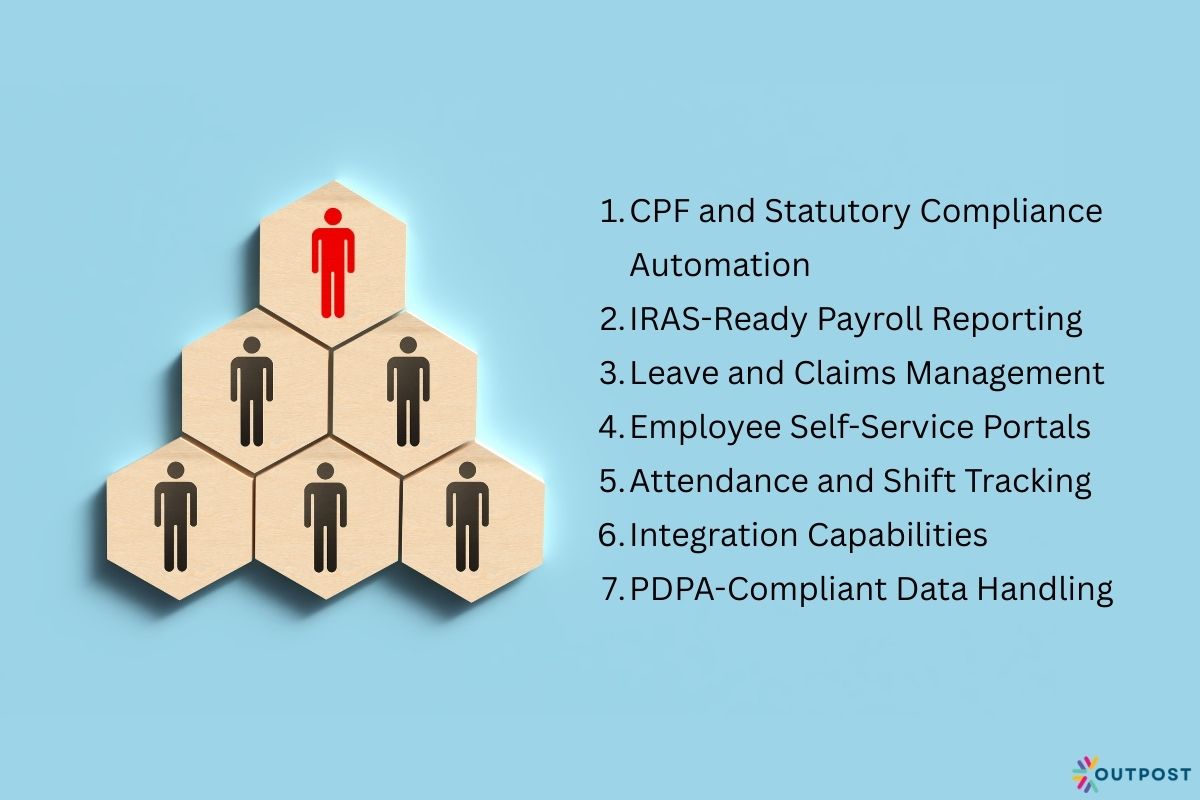 1. CPF and Statutory Compliance Automation
2. IRAS-Ready Payroll Reporting
3. Leave and Claims Management
4. Employee Self-Service Portals
5. Attendance and Shift Tracking
6. Integration Capabilities
7. PDPA-Compliant Data Handling

OUTPOST